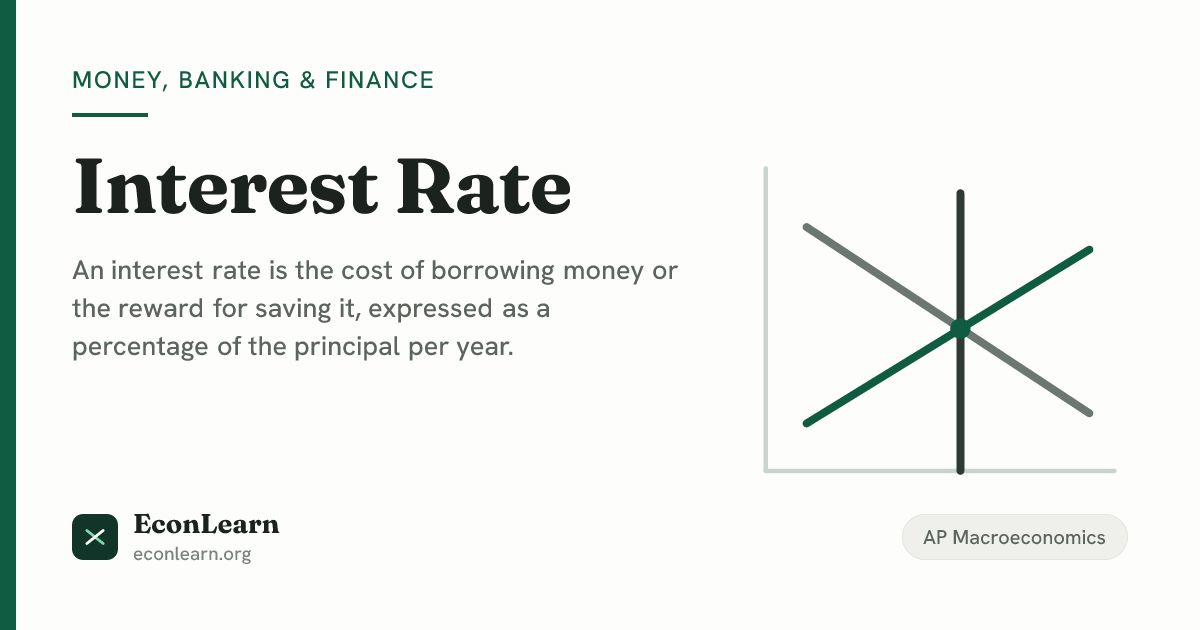 MONEY, BANKING & FINANCE

Interest Rate

An interest rate is the cost of borrowing money or the reward for saving it, expressed as a percentage of the principal per year.

EconLearn
econlearn.org

AP Macroeconomics